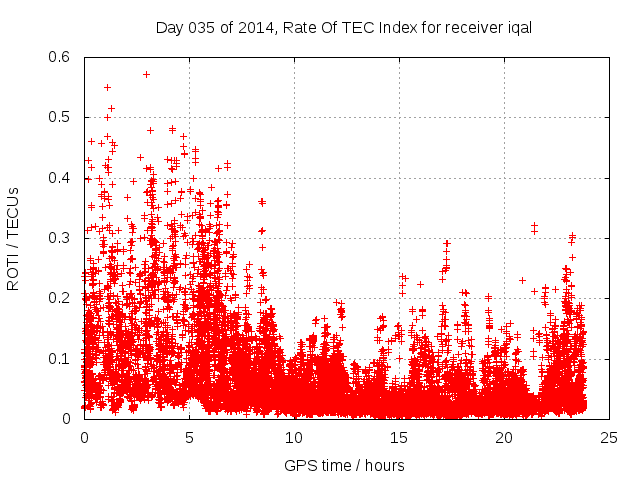 Day 035 of 2014, Rate Of TEC Index for receiver iqal

ROTI / TECUs

0.6
0.5
0.4
0.3
0.2
0.1
0

0
5
10
15
20
25

GPS time / hours